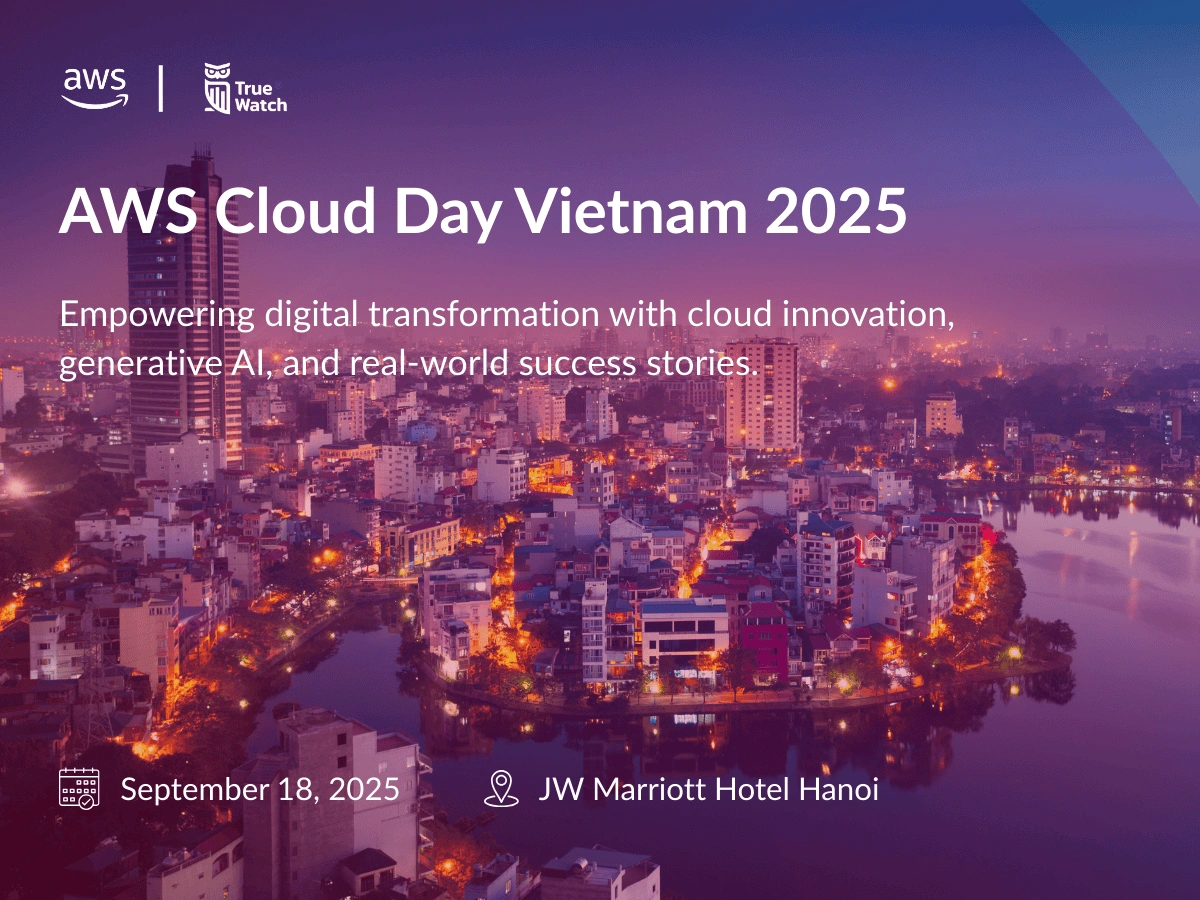 aws | True Watch

AWS Cloud Day Vietnam 2025

Empowering digital transformation with cloud innovation, generative AI, and real-world success stories.

September 18, 2025 JW Marriott Hotel Hanoi